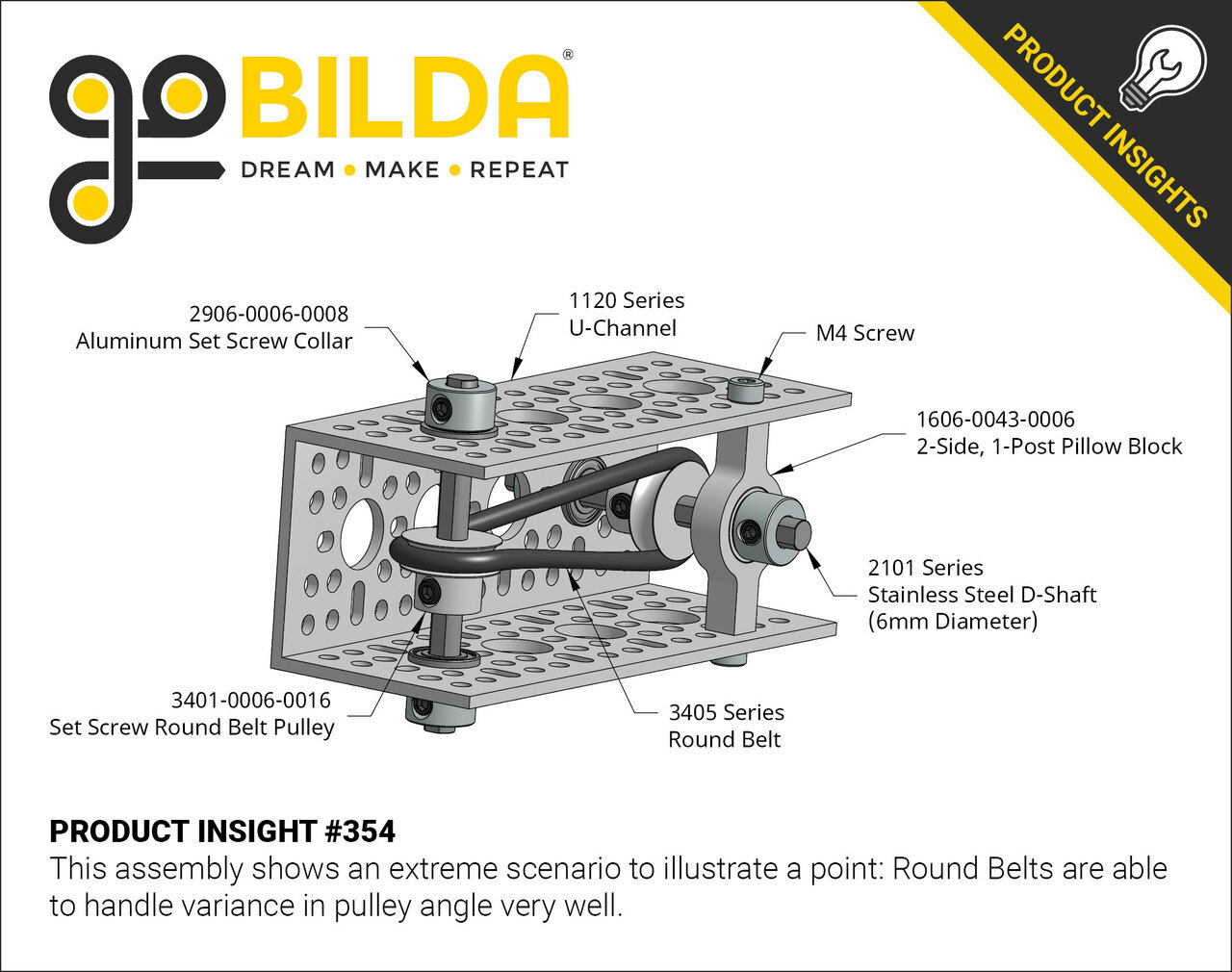 goBILDA®
DREAM • MAKE • REPEAT

PRODUCT INSIGHTS

2906-0006-0008
Aluminum Set Screw Collar

1120 Series
U-Channel

M4 Screw

1606-0043-0006
2-Side, 1-Post Pillow Block

2101 Series
Stainless Steel D-Shaft
(6mm Diameter)

3401-0006-0016
Set Screw Round Belt Pulley

3405 Series
Round Belt

PRODUCT INSIGHT #354
This assembly shows an extreme scenario to illustrate a point: Round Belts are able to handle variance in pulley angle very well.